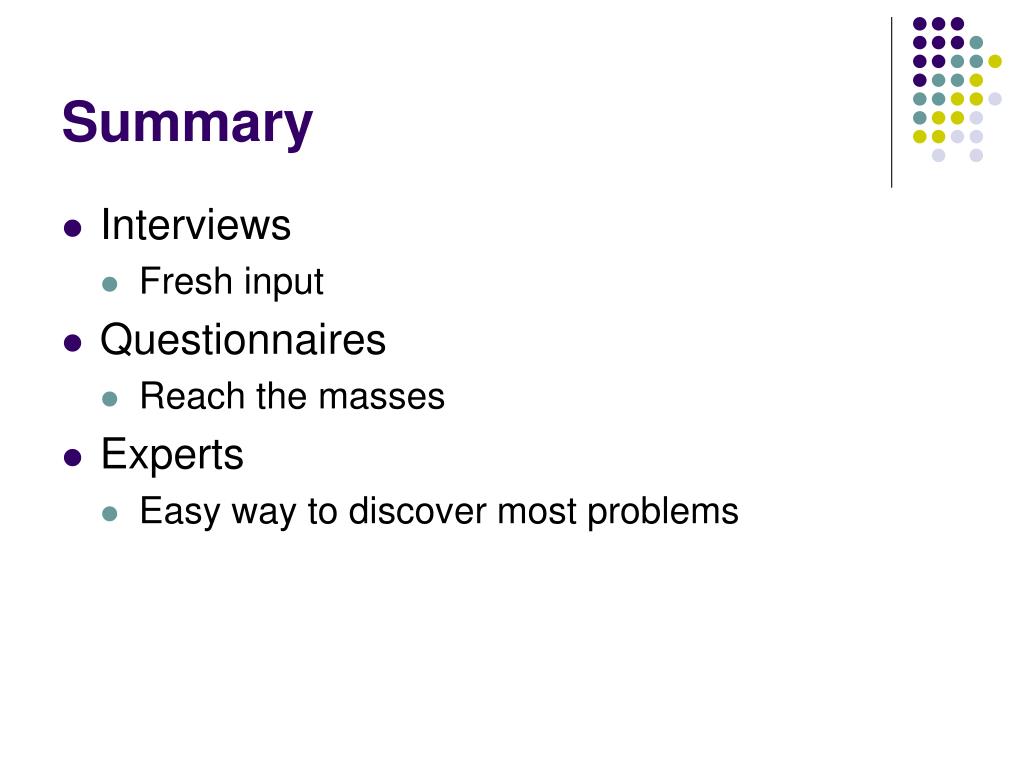 Summary

- Interviews
  - Fresh input
- Questionnaires
  - Reach the masses
- Experts
  - Easy way to discover most problems